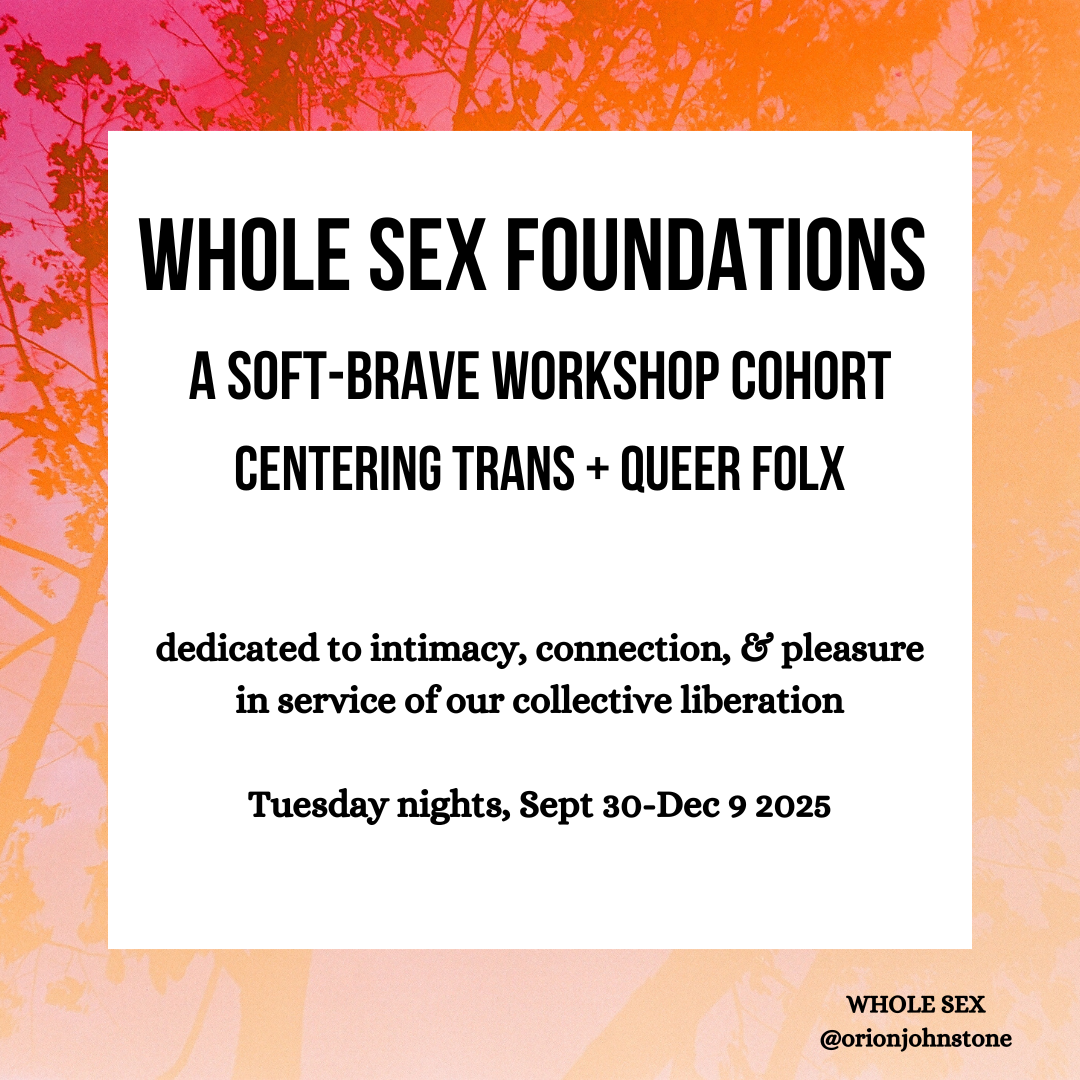 WHOLE SEX FOUNDATIONS

A SOFT-BRAVE WORKSHOP COHORT
CENTERING TRANS + QUEER FOLX

dedicated to intimacy, connection, & pleasure in service of our collective liberation

Tuesday nights, Sept 30-Dec 9 2025

WHOLE SEX
@orionjohnstone